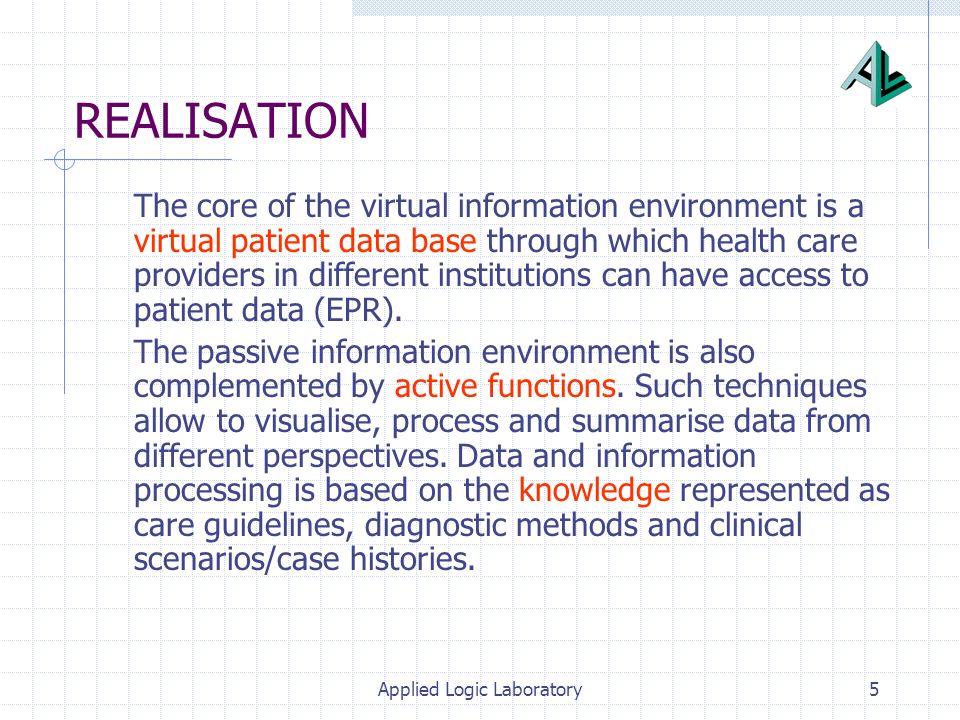 AL

REALISATION

The core of the virtual information environment is a virtual patient data base through which health care providers in different institutions can have access to patient data (EPR).

The passive information environment is also complemented by active functions. Such techniques allow to visualise, process and summarise data from different perspectives. Data and information processing is based on the knowledge represented as care guidelines, diagnostic methods and clinical scenarios/case histories.

Applied Logic Laboratory

5